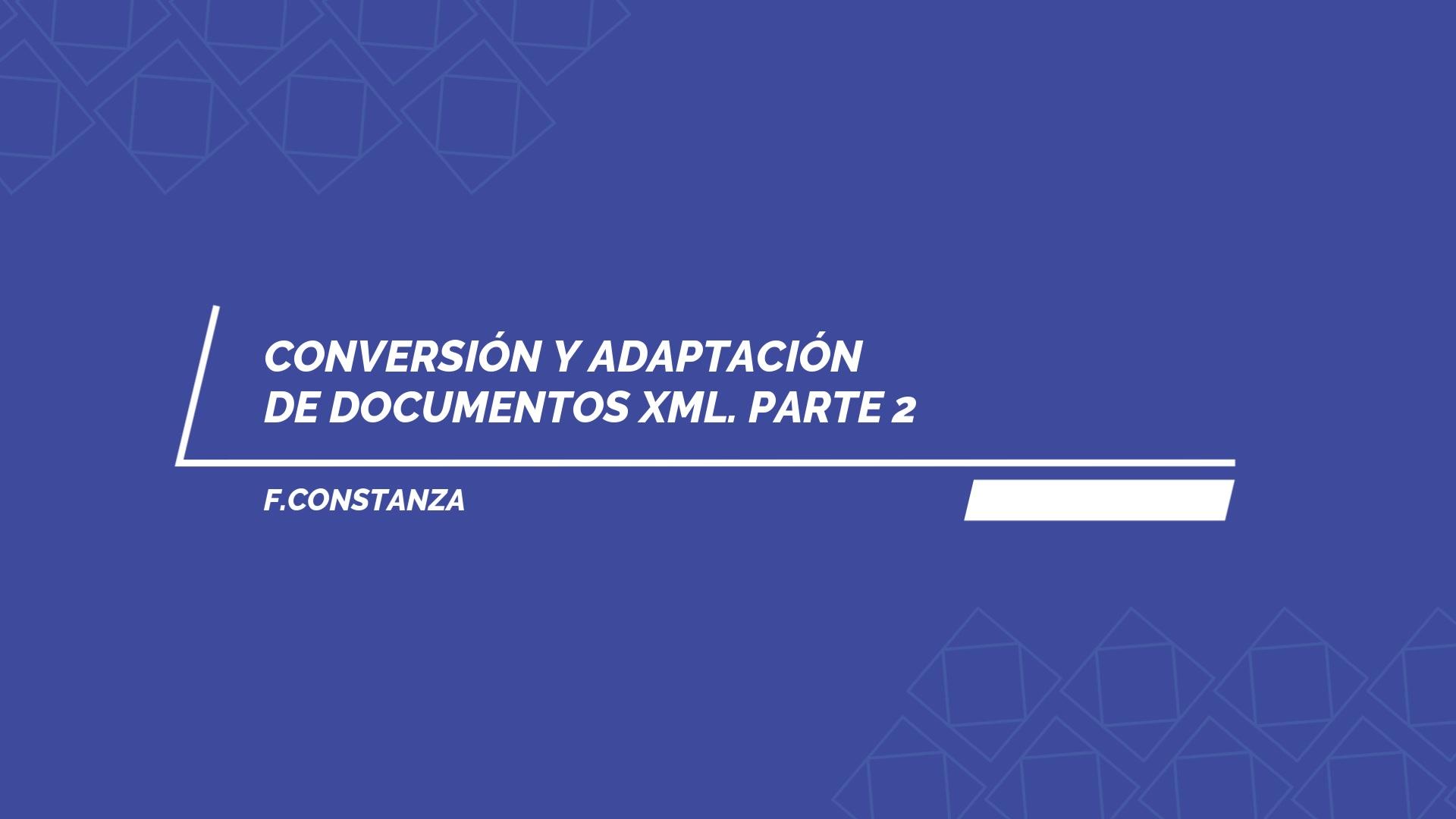 CONVERSIÓN Y ADAPTACIÓN DE DOCUMENTOS XML. PARTE 2

F.CONSTANZA